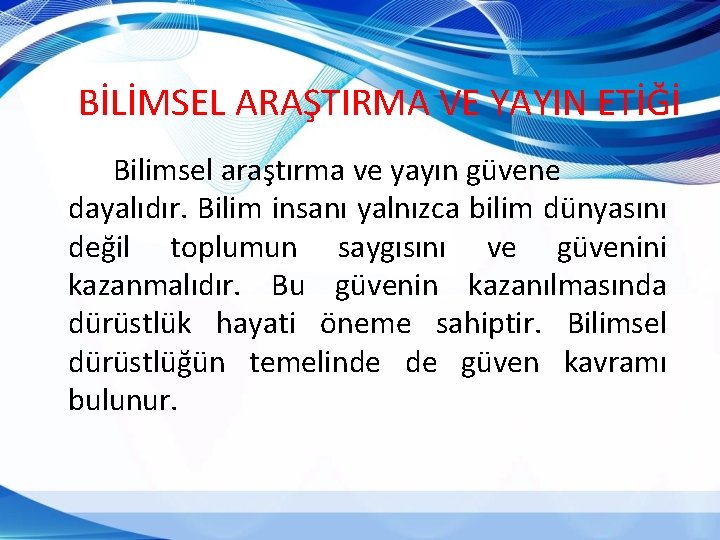 BİLİMSEL ARAŞTIRMA VE YAYIN ETİĞİ

Bilimsel araştırma ve yayın güvene dayalıdır. Bilim insanı yalnızca bilim dünyasını değil toplumun saygısını ve güvenini kazanmalıdır. Bu güvenin kazanılmasında dürüstlük hayati öneme sahiptir. Bilimsel dürüstlüğün temelinde de güven kavramı bulunur.